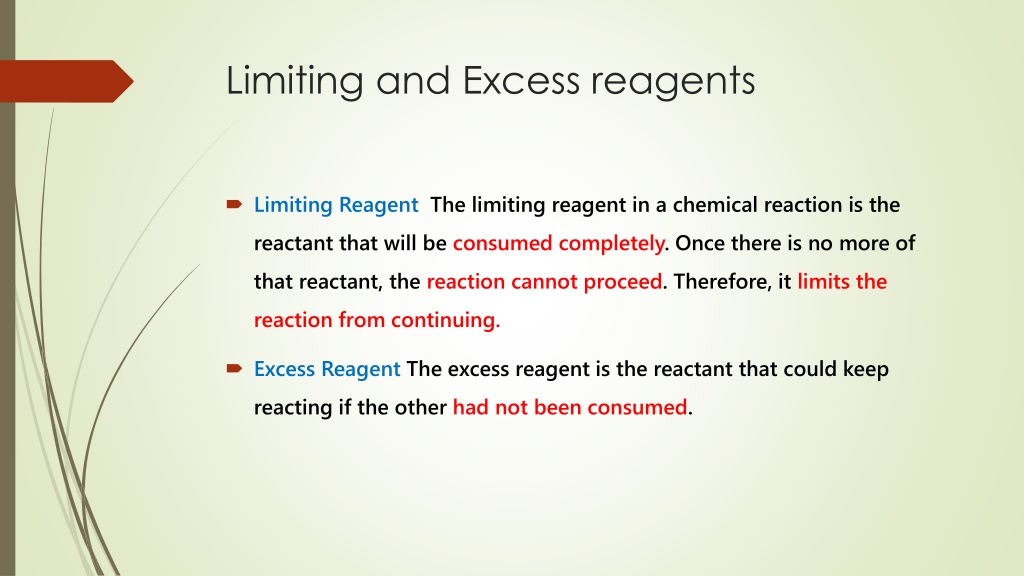 Limiting and Excess reagents

Limiting Reagent The limiting reagent in a chemical reaction is the reactant that will be consumed completely. Once there is no more of that reactant, the reaction cannot proceed. Therefore, it limits the reaction from continuing.

Excess Reagent The excess reagent is the reactant that could keep reacting if the other had not been consumed.